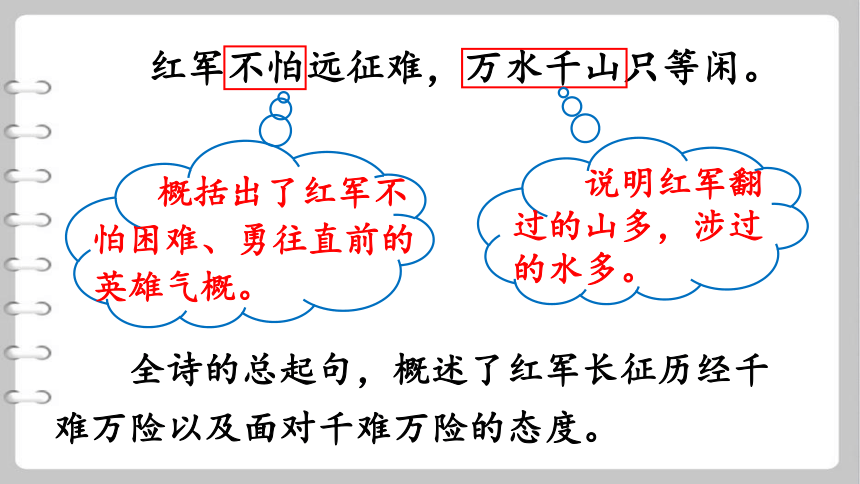 红军不怕远征难，万水千山只等闲。

概括出了红军不怕困难、勇往直前的英雄气概。

说明红军翻过的山多，涉过的水多。

全诗的总起句，概述了红军长征历经千难万险以及面对千难万险的态度。